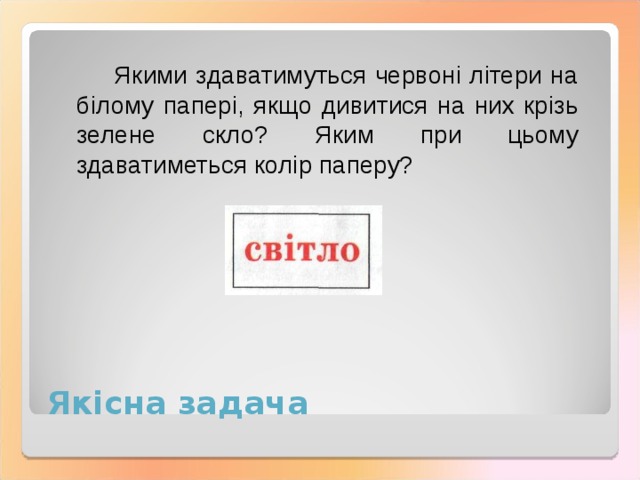 Якими здаватимуться червоні літери на білому папері, якщо дивитися на них крізь зелене скло? Яким при цьому здаватиметься колір паперу?

світло

Якісна задача